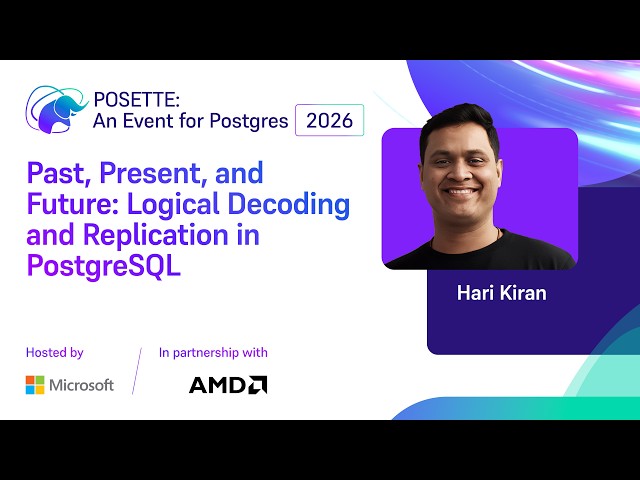 POSETTE:
An Event for Postgres 2026

Past, Present, and Future: Logical Decoding and Replication in PostgreSQL

Hari Kiran

Hosted by

Microsoft

In partnership with

AMD